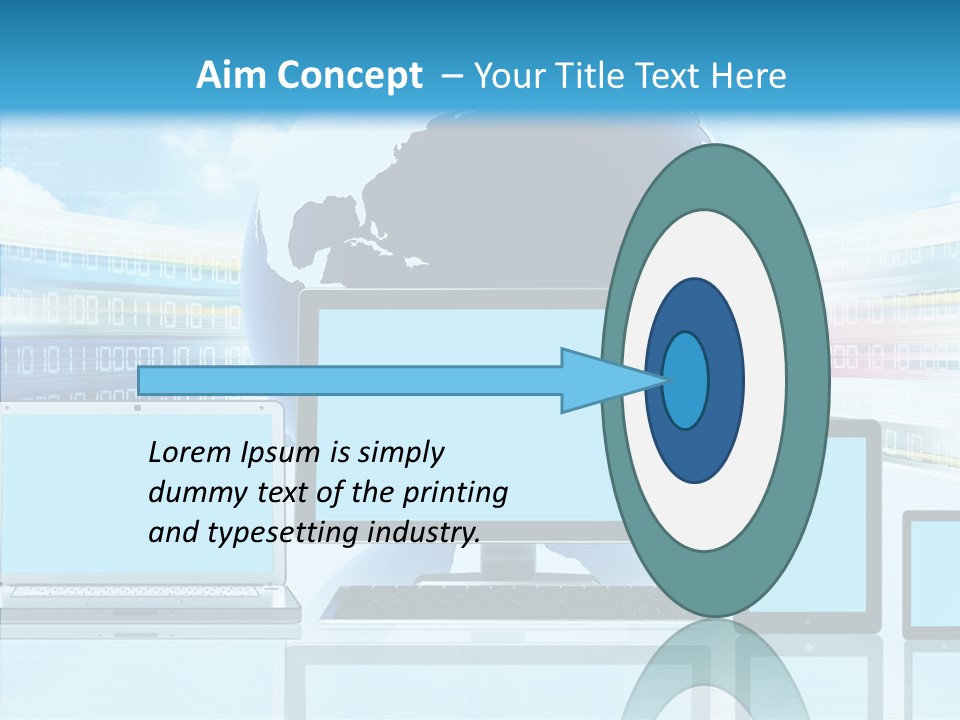 Aim Concept – Your Title Text Here

Lorem Ipsum is simply dummy text of the printing and typesetting industry.